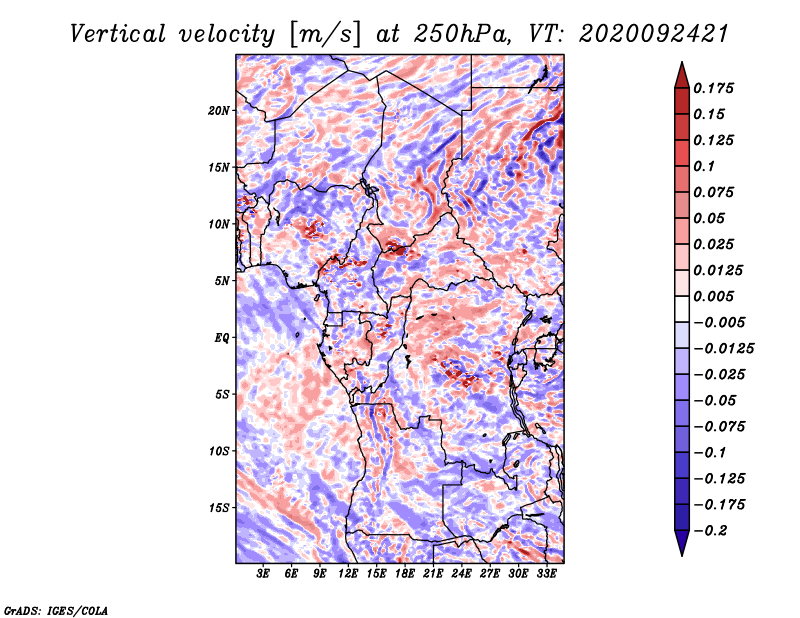 Vertical velocity [m/s] at 250hPa, VT: 2020092421

20N
15N
10N
5N
EQ
5S
10S
15S

3E 6E 9E 12E 15E 18E 21E 24E 27E 30E 33E

0.175
0.15
0.125
0.1
0.075
0.05
0.025
0.0125
0.005
−0.005
−0.0125
−0.025
−0.05
−0.075
−0.1
−0.125
−0.175
−0.2

GrADS: IGES/COLA